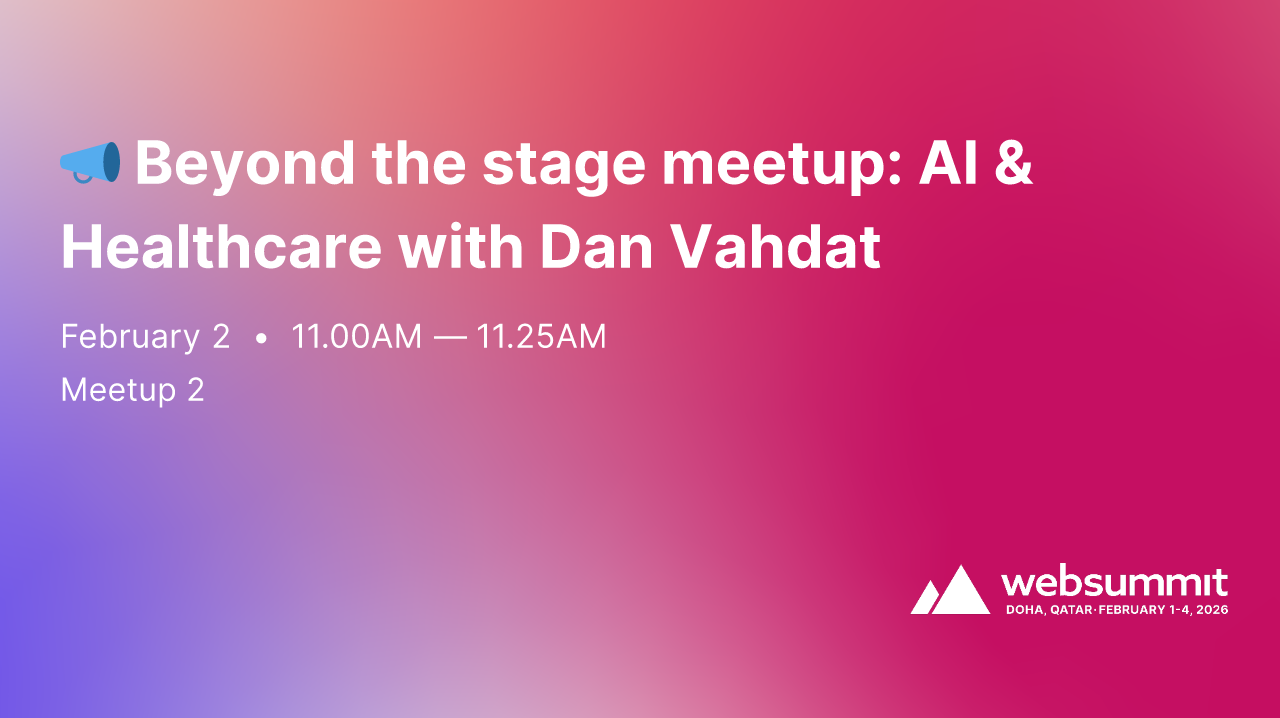 📣 Beyond the stage meetup: AI & Healthcare with Dan Vahdat

February 2 • 11.00AM — 11.25AM

Meetup 2

websummit
DOHA, QATAR · FEBRUARY 1-4, 2026